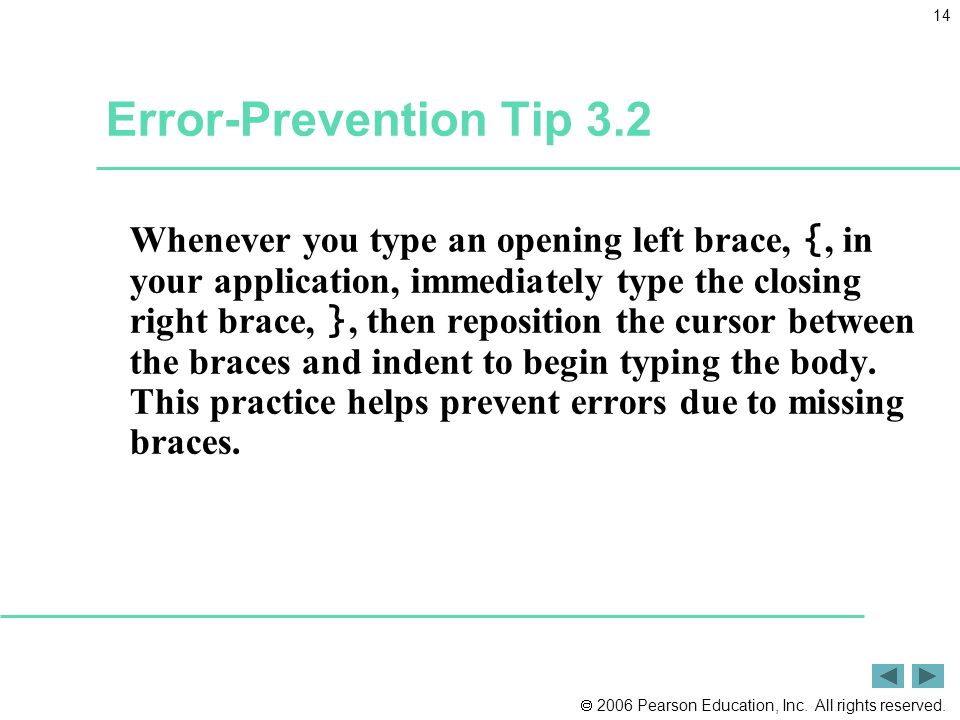 14

Error-Prevention Tip 3.2

Whenever you type an opening left brace, {, in your application, immediately type the closing right brace, }, then reposition the cursor between the braces and indent to begin typing the body. This practice helps prevent errors due to missing braces.

© 2006 Pearson Education, Inc. All rights reserved.